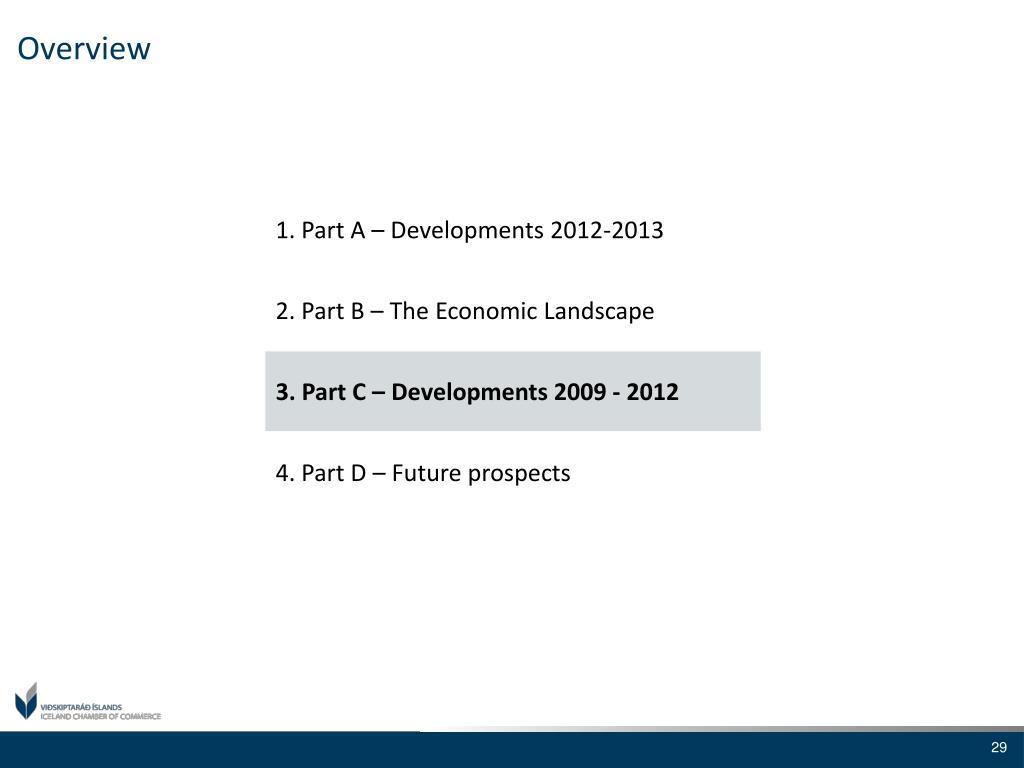 Overview

1. Part A – Developments 2012-2013

2. Part B – The Economic Landscape

3. Part C – Developments 2009 - 2012

4. Part D – Future prospects

VIÐSKIPTARÁÐ ÍSLANDS
ICELAND CHAMBER OF COMMERCE

29